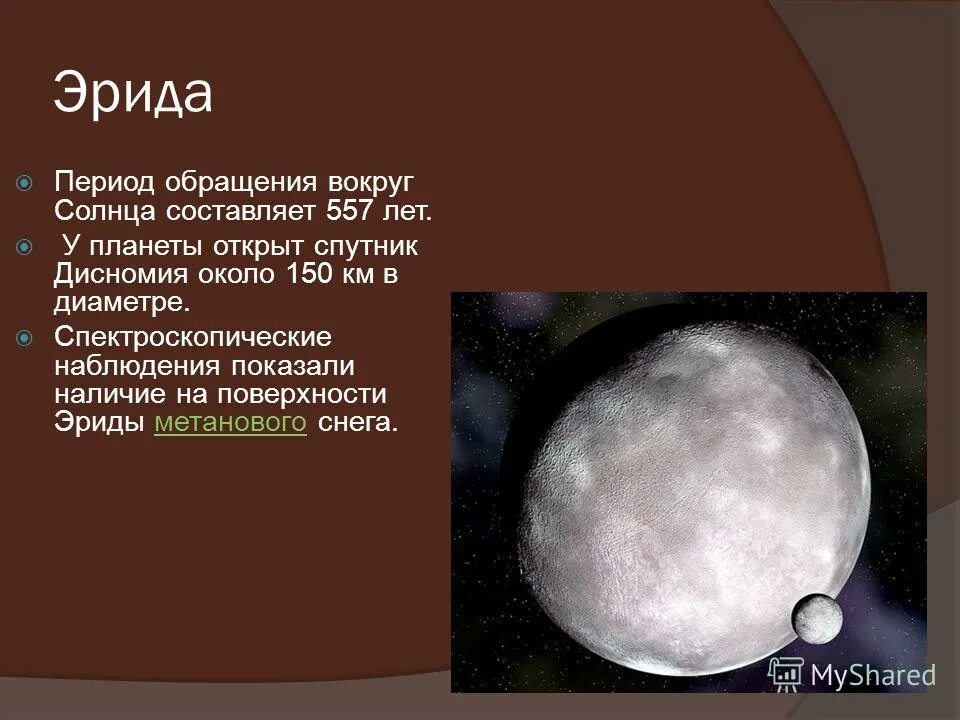 Эрида

Период обращения вокруг Солнца составляет 557 лет.

У планеты открыт спутник Дисномия около 150 км в диаметре.

Спектроскопические наблюдения показали наличие на поверхности Эриды метанового снега.

MyShared